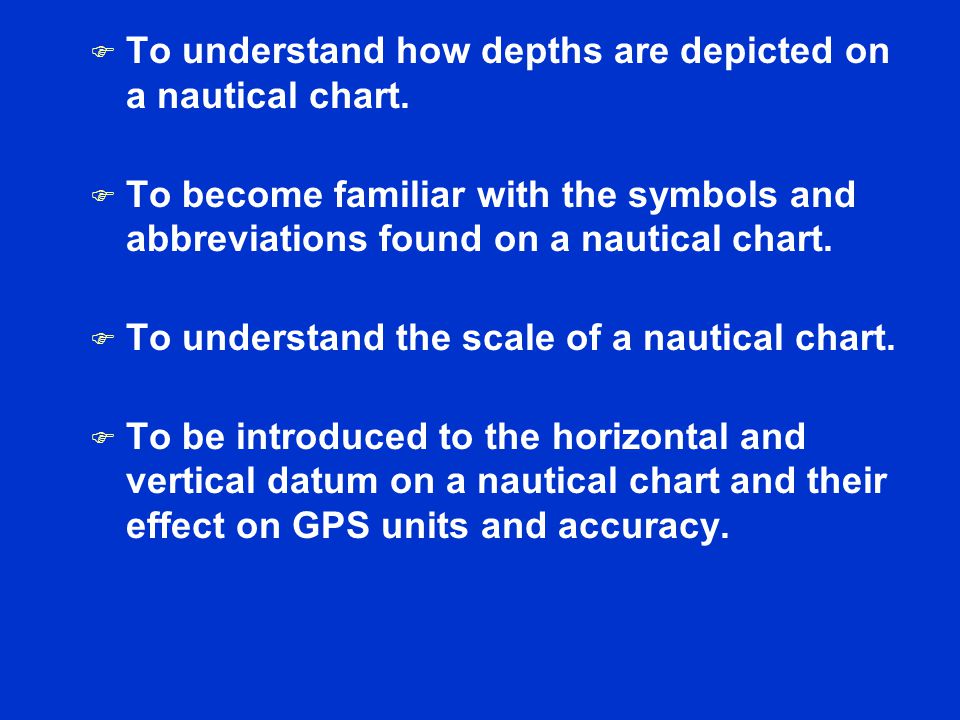 To understand how depths are depicted on a nautical chart.

To become familiar with the symbols and abbreviations found on a nautical chart.

To understand the scale of a nautical chart.

To be introduced to the horizontal and vertical datum on a nautical chart and their effect on GPS units and accuracy.